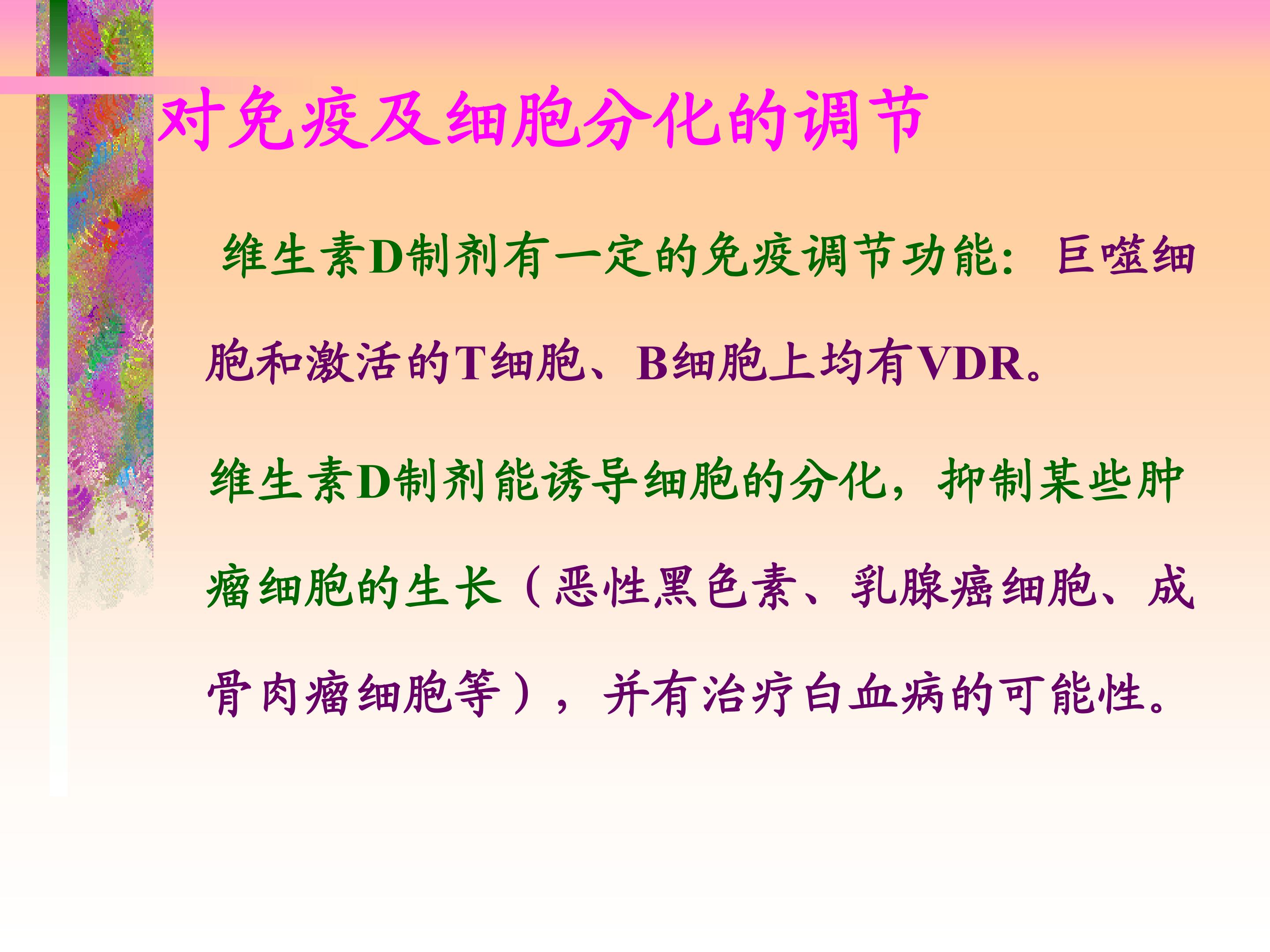 对免疫及细胞分化的调节

维生素D制剂有一定的免疫调节功能：巨噬细胞和激活的T细胞、B细胞上均有VDR。

维生素D制剂能诱导细胞的分化，抑制某些肿瘤细胞的生长（恶性黑色素、乳腺癌细胞、成骨肉瘤细胞等），并有治疗白血病的可能性。